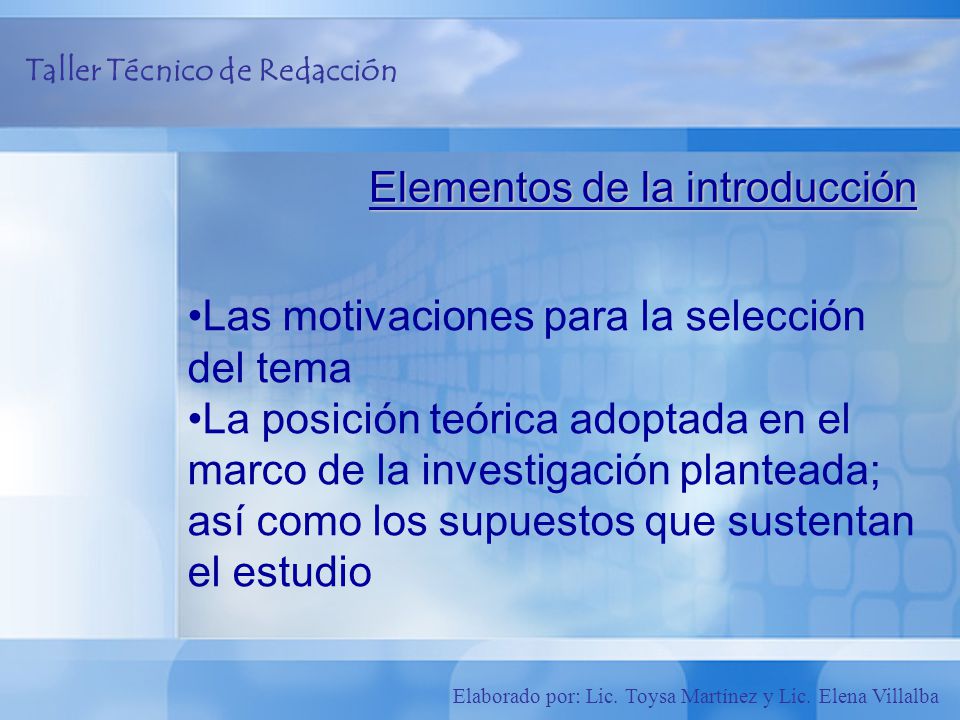 Taller Técnico de Redacción

Elementos de la introducción

•Las motivaciones para la selección del tema
•La posición teórica adoptada en el marco de la investigación planteada; así como los supuestos que sustentan el estudio

Elaborado por: Lic. Toysa Martínez y Lic. Elena Villalba